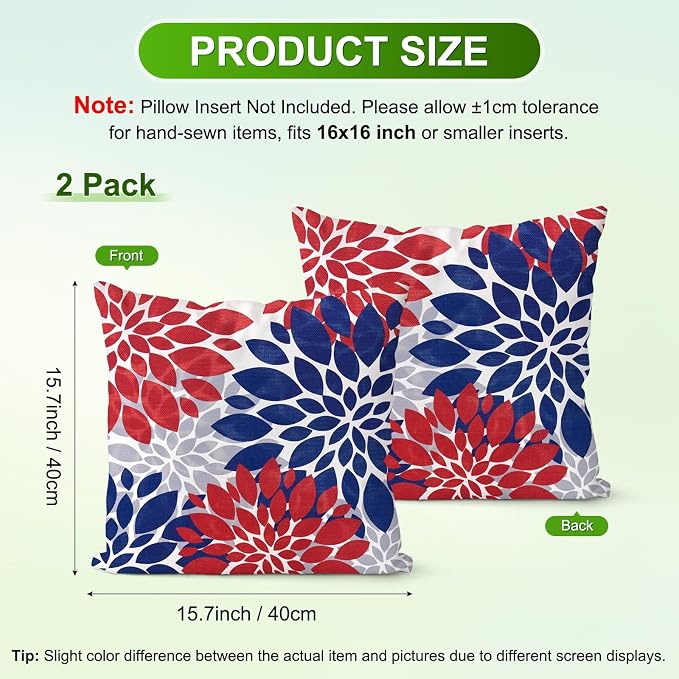 PRODUCT SIZE

Note: Pillow Insert Not Included. Please allow ±1cm tolerance for hand-sewn items, fits 16x16 inch or smaller inserts.

2 Pack

Front

15.7inch / 40cm

Back

15.7inch / 40cm

Tip: Slight color difference between the actual item and pictures due to different screen displays.